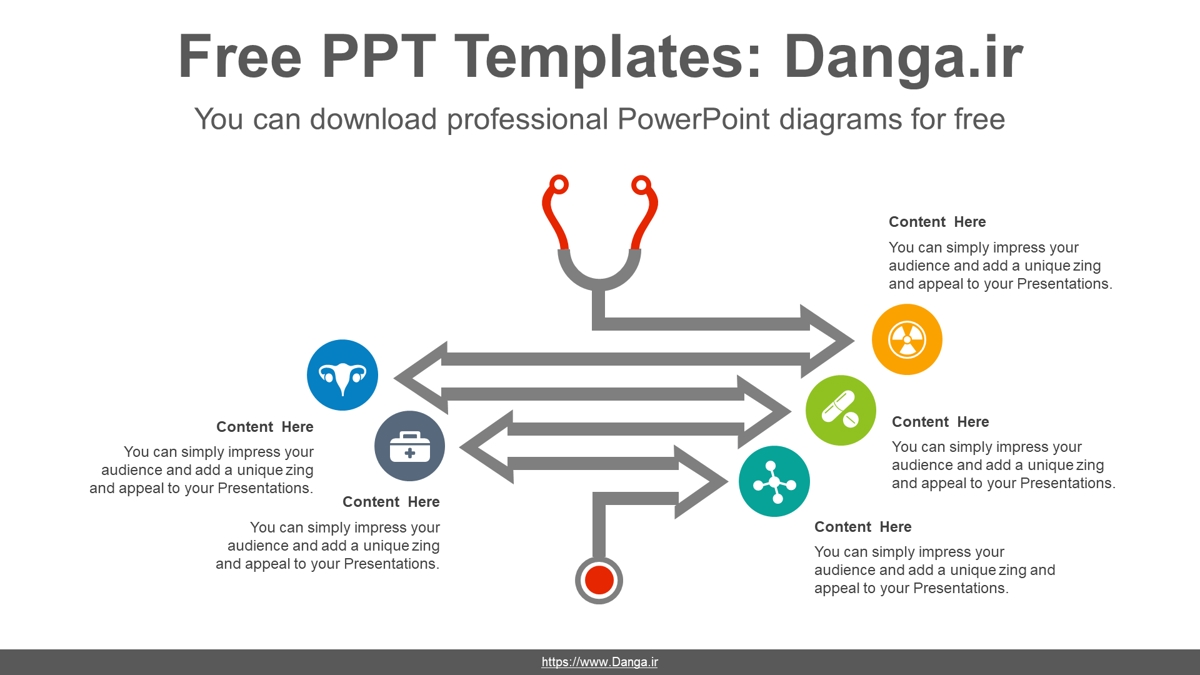 Free PPT Templates: Danga.ir

You can download professional PowerPoint diagrams for free

Content Here

You can simply impress your audience and add a unique zing and appeal to your Presentations.

Content Here

You can simply impress your audience and add a unique zing and appeal to your Presentations.

Content Here

You can simply impress your audience and add a unique zing and appeal to your Presentations.

Content Here

You can simply impress your audience and add a unique zing and appeal to your Presentations.

Content Here

You can simply impress your audience and add a unique zing and appeal to your Presentations.

https://www.Danga.ir